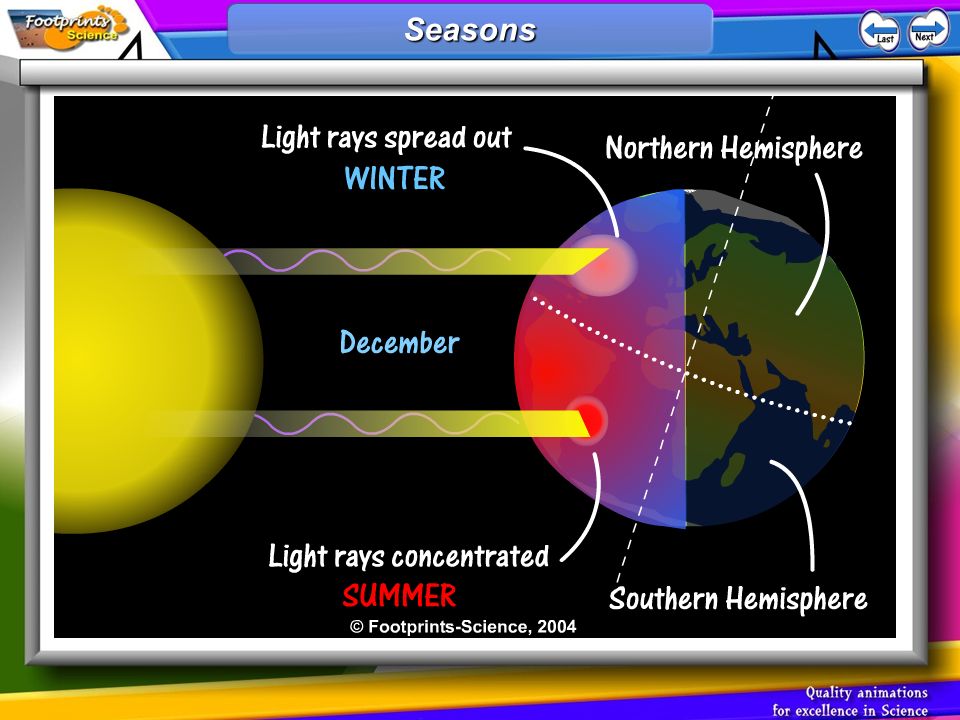 Footprints Science

Seasons

Last
Next

Light rays spread out
WINTER

Northern Hemisphere

December

Light rays concentrated
SUMMER

Southern Hemisphere

© Footprints-Science, 2004

Quality animations
for excellence in Science